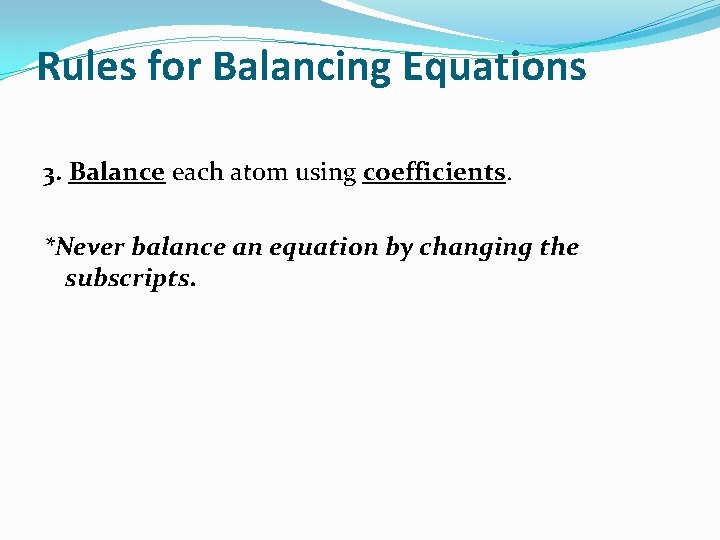 Rules for Balancing Equations

3. Balance each atom using coefficients.

*Never balance an equation by changing the subscripts.